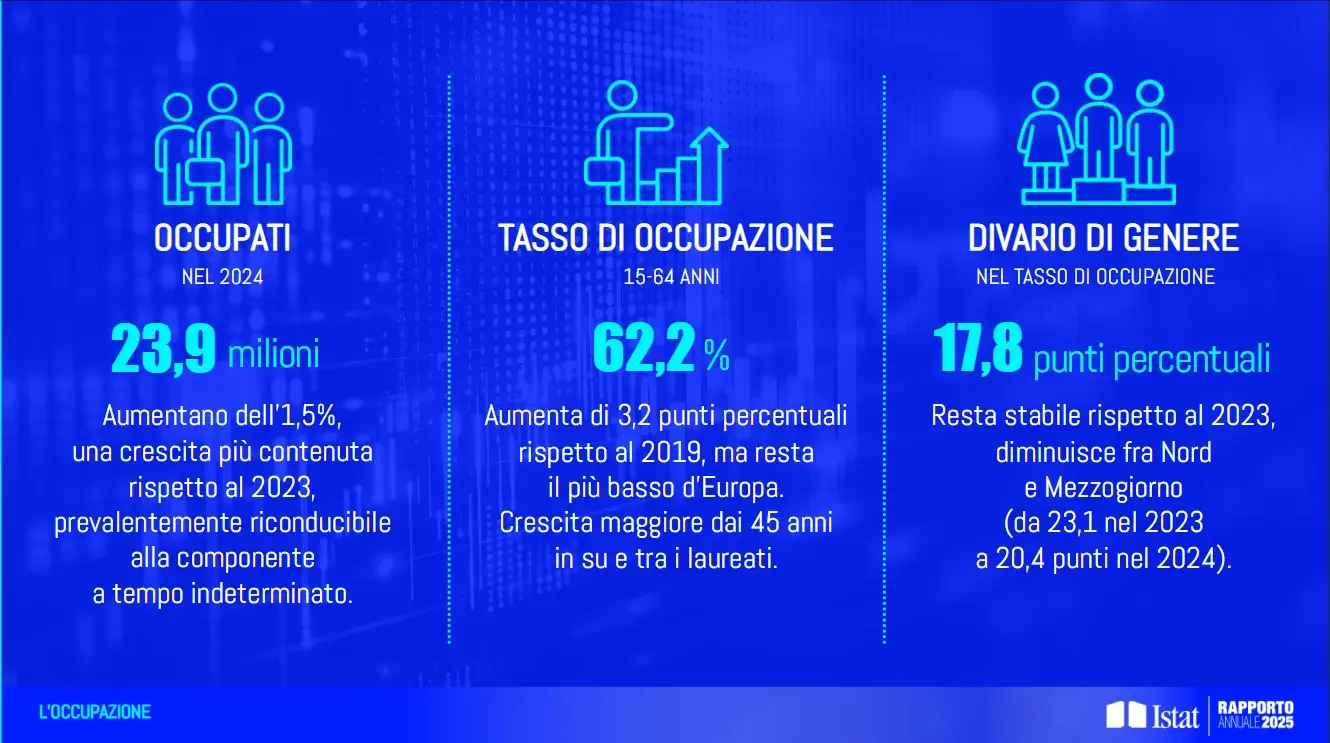 OCCUPATI
NEL 2024

23,9 milioni

Aumentano dell'1,5%, una crescita più contenuta rispetto al 2023, prevalentemente riconducibile alla componente a tempo indeterminato.

TASSO DI OCCUPAZIONE
15-64 ANNI

62,2 %

Aumenta di 3,2 punti percentuali rispetto al 2019, ma resta il più basso d'Europa. Crescita maggiore dai 45 anni in su e tra i laureati.

DIVARIO DI GENERE
NEL TASSO DI OCCUPAZIONE

17,8 punti percentuali

Resta stabile rispetto al 2023, diminuisce fra Nord e Mezzogiorno (da 23,1 nel 2023 a 20,4 punti nel 2024).

L'OCCUPAZIONE

Istat RAPPORTO ANNUALE 2025